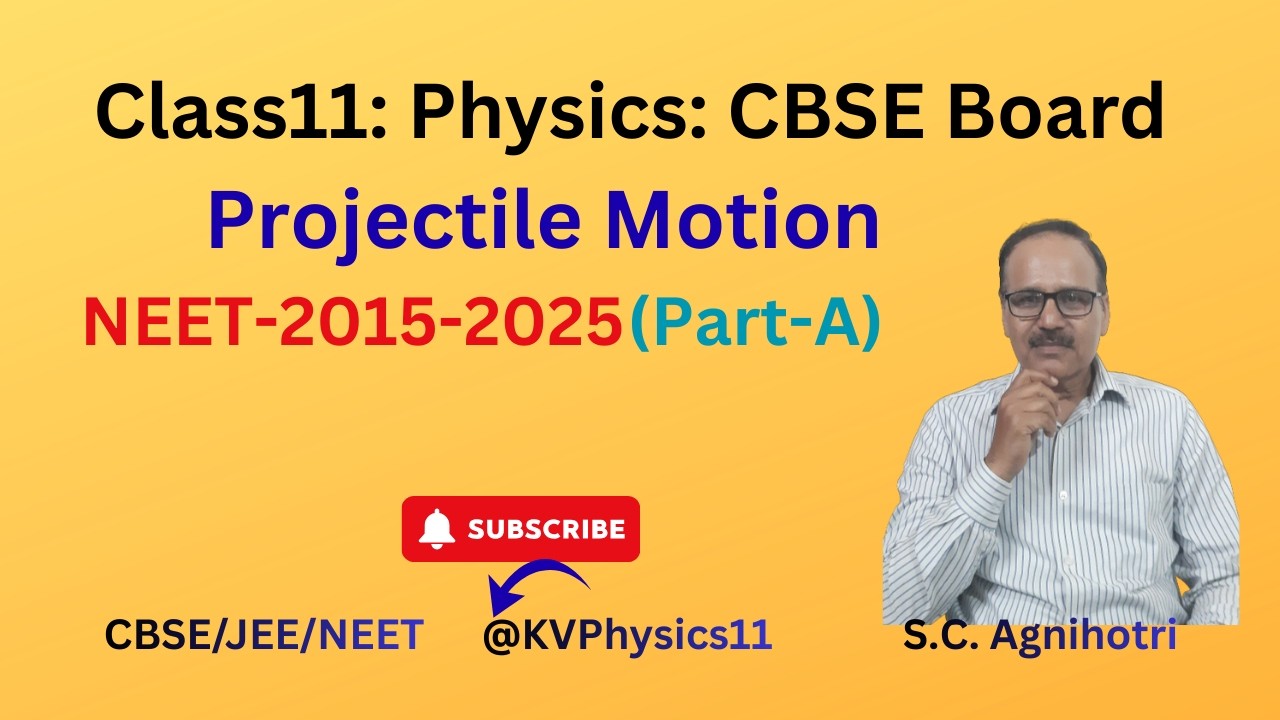 Class11: Physics: CBSE Board

Projectile Motion

NEET-2015-2025(Part-A)

SUBSCRIBE

CBSE/JEE/NEET @KVPhysics11 S.C. Agnihotri